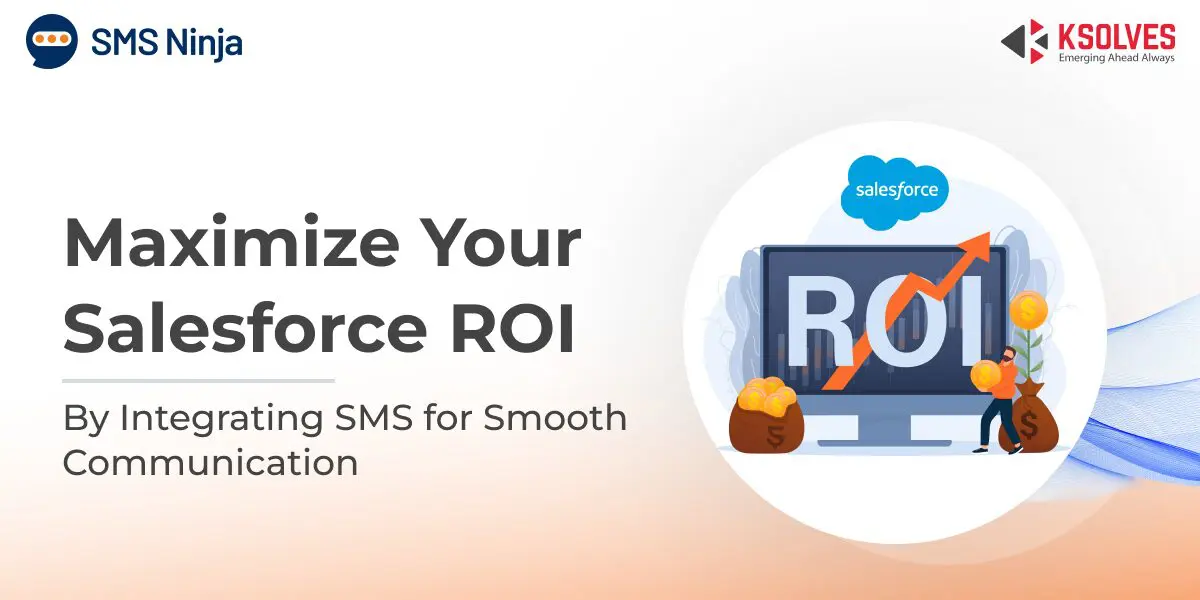 SMS Ninja

KSOLVES
Emerging Ahead Always

Maximize Your Salesforce ROI

By Integrating SMS for Smooth Communication

salesforce

ROI

$

$